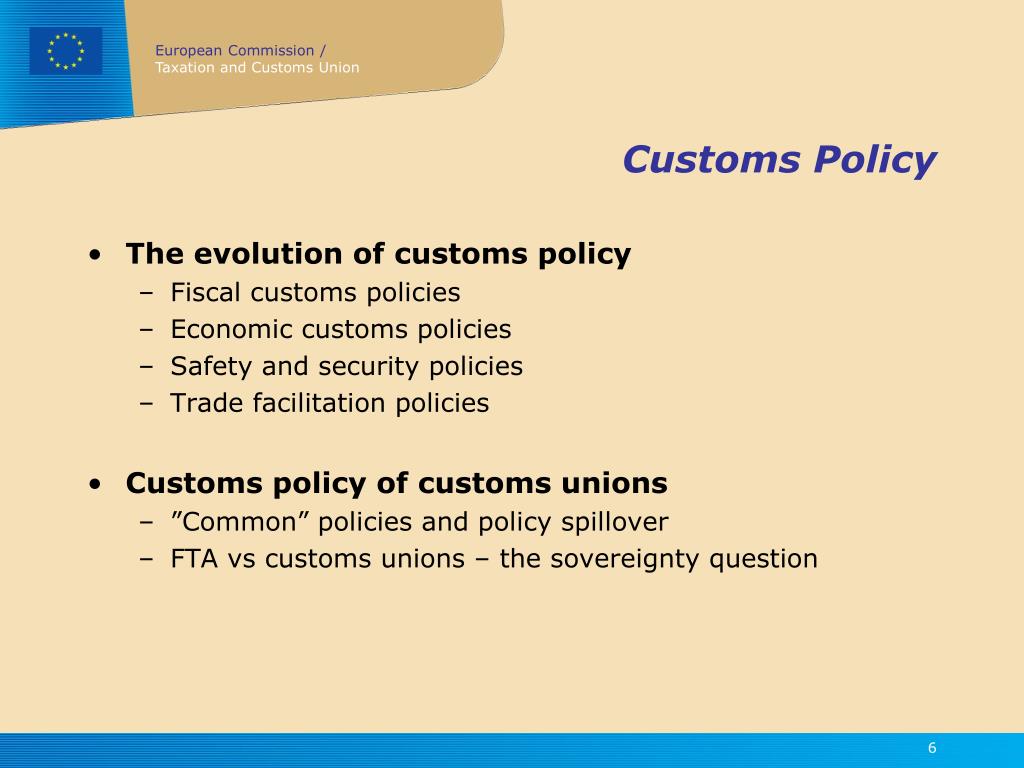 European Commission /
Taxation and Customs Union

Customs Policy

• The evolution of customs policy
– Fiscal customs policies
– Economic customs policies
– Safety and security policies
– Trade facilitation policies

• Customs policy of customs unions
– ”Common” policies and policy spillover
– FTA vs customs unions – the sovereignty question

6